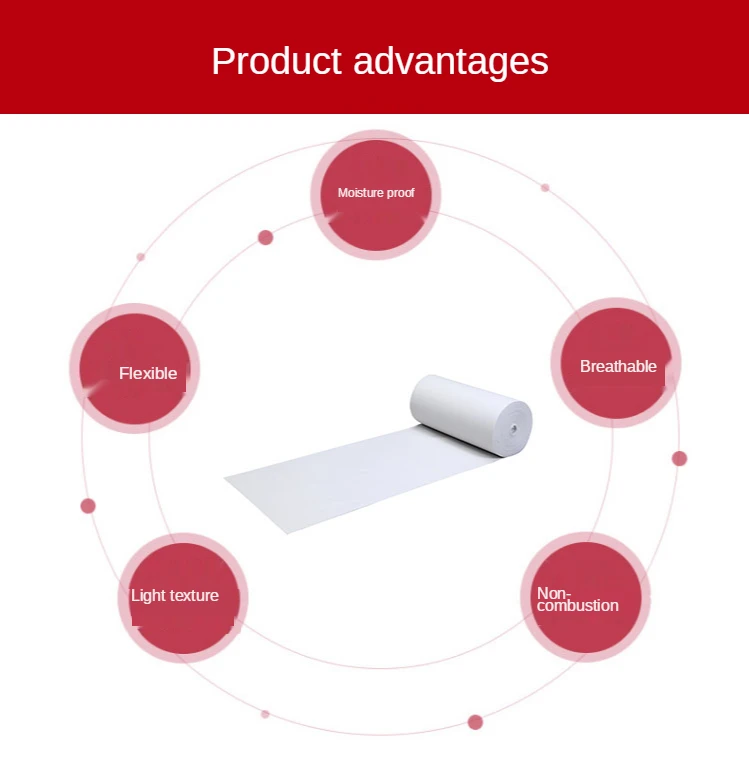 Product advantages

Moisture proof

Flexible

Breathable

Light texture

Non-combustion